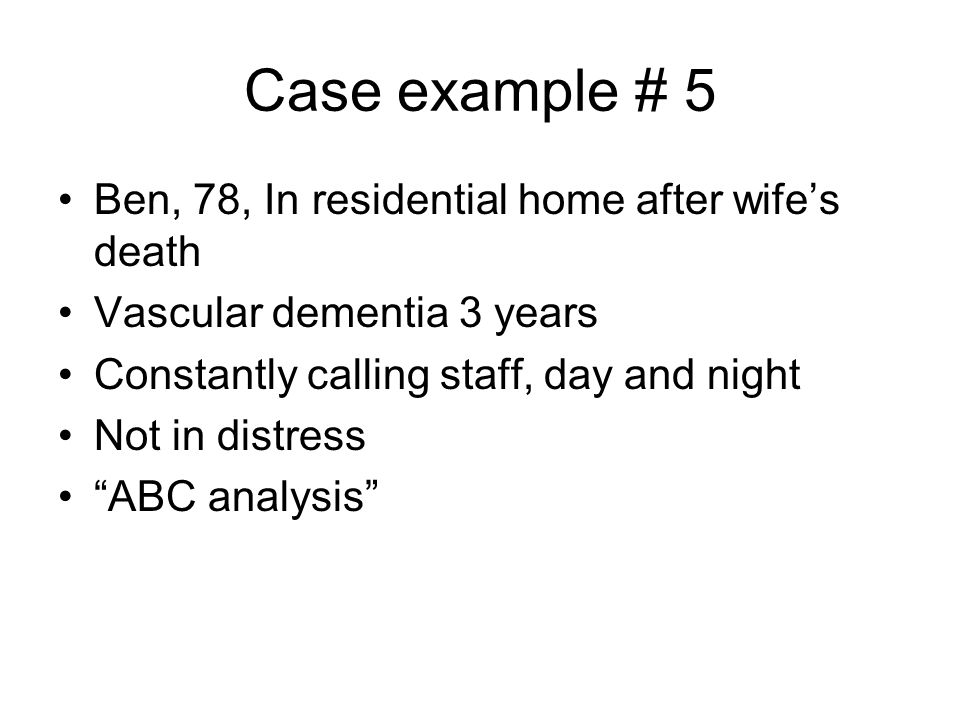 Case example # 5

• Ben, 78, In residential home after wife’s death
• Vascular dementia 3 years
• Constantly calling staff, day and night
• Not in distress
• “ABC analysis”